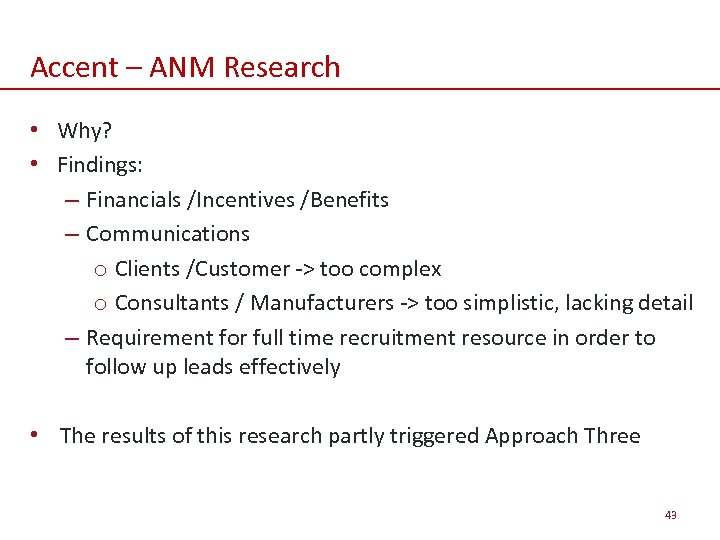 Accent – ANM Research

• Why?
• Findings:
– Financials /Incentives /Benefits
– Communications
o Clients /Customer -> too complex
o Consultants / Manufacturers -> too simplistic, lacking detail
– Requirement for full time recruitment resource in order to follow up leads effectively

• The results of this research partly triggered Approach Three

43